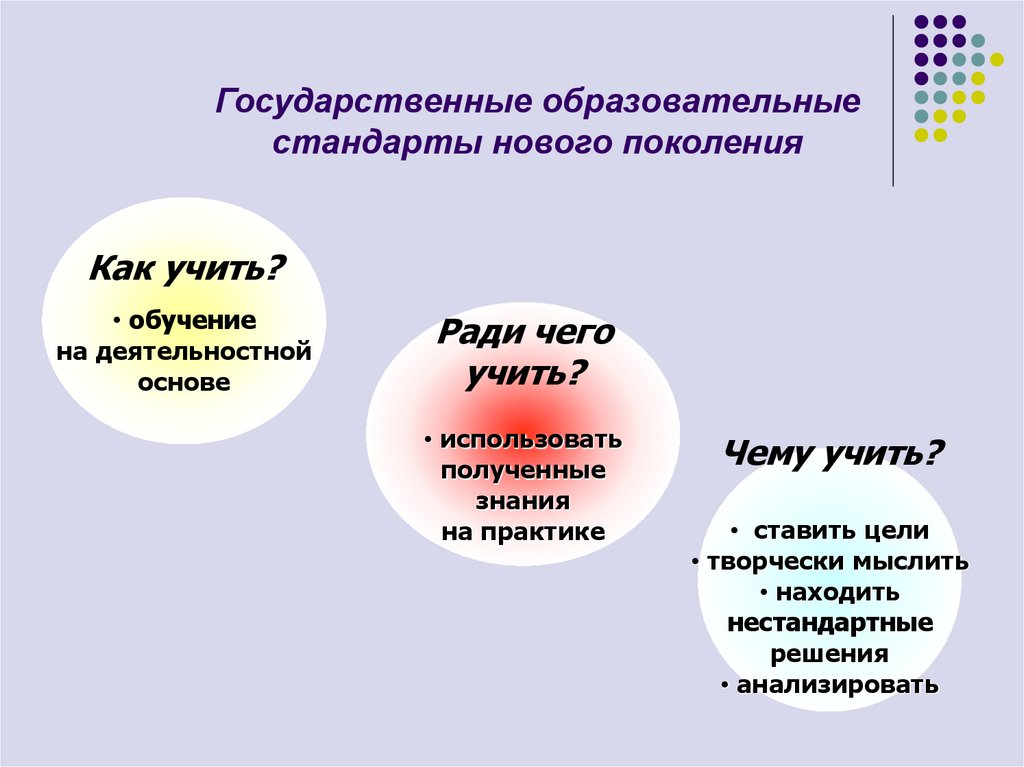 Государственные образовательные стандарты нового поколения

Как учить?

• обучение на деятельностной основе

Ради чего учить?

• использовать полученные знания на практике

Чему учить?

• ставить цели
• творчески мыслить
• находить нестандартные решения
• анализировать